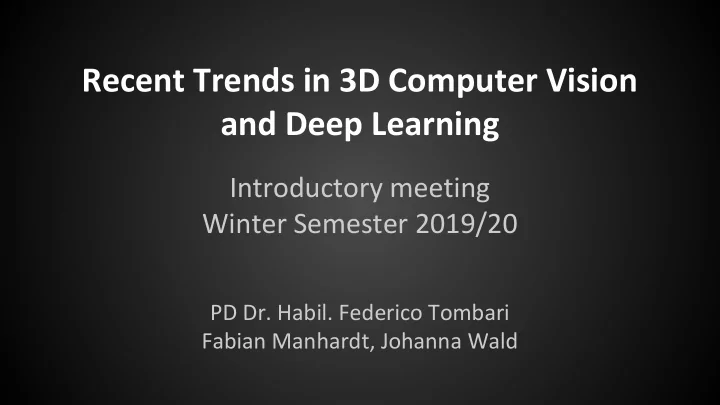 Recent Trends in 3D Computer Vision and Deep Learning

Introductory meeting
Winter Semester 2019/20

PD Dr. Habil. Federico Tombari
Fabian Manhardt, Johanna Wald